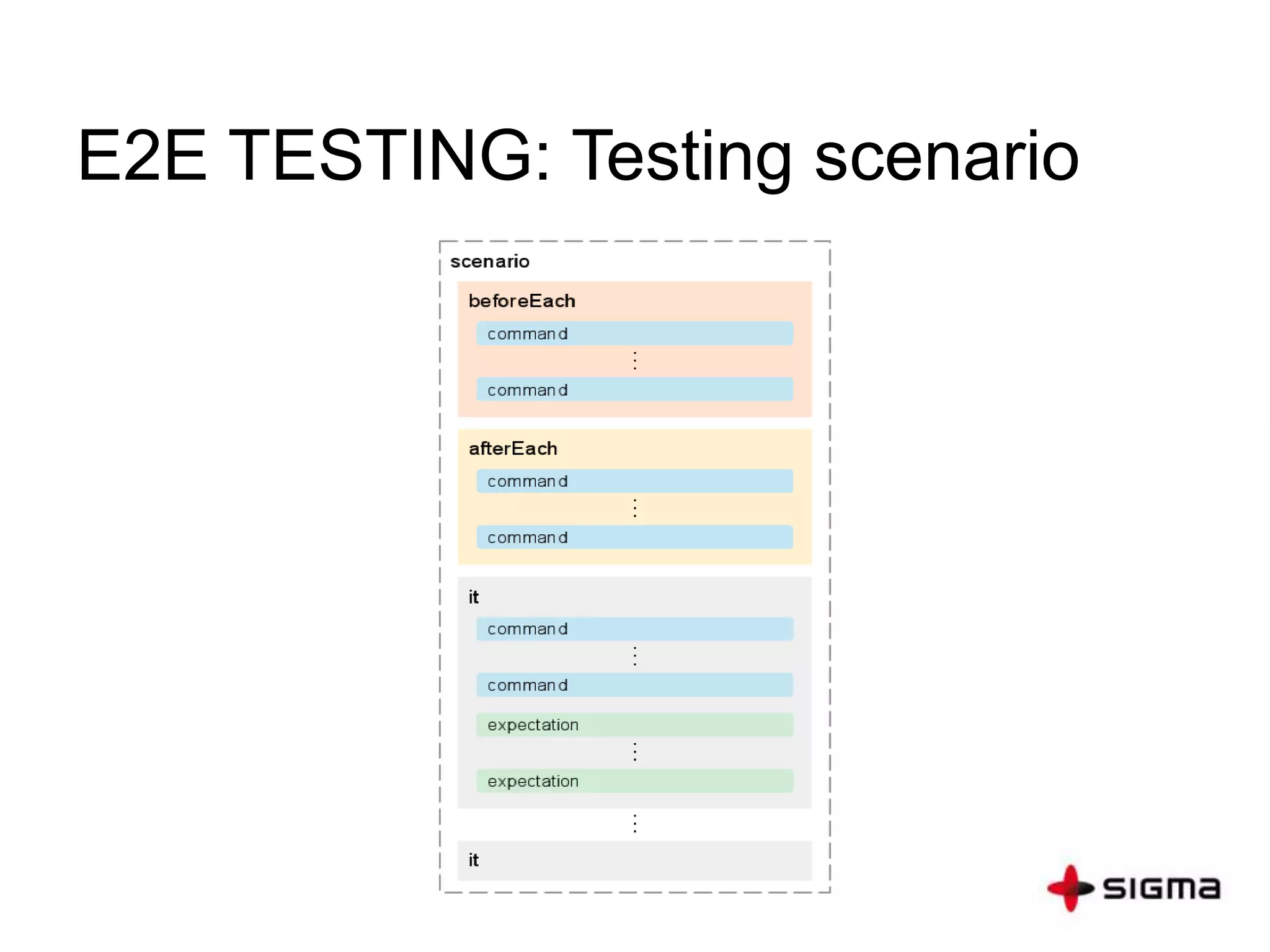 E2E TESTING: Testing scenario

scenario

beforeEach

command

⋮

command

afterEach

command

⋮

command

it

command

⋮

command

expectation

⋮

expectation

⋮

it

SIGMA